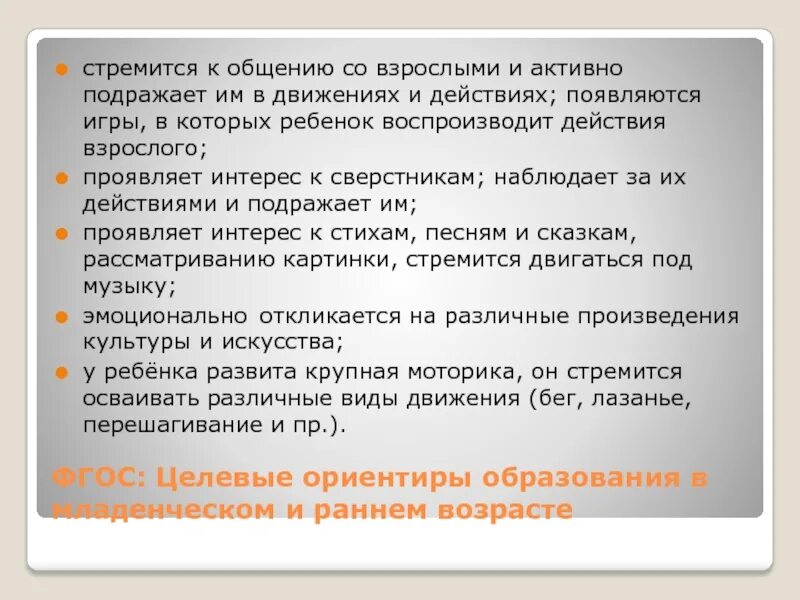 - стремится к общению со взрослыми и активно подражает им в движениях и действиях; появляются игры, в которых ребенок воспроизводит действия взрослого;
- проявляет интерес к сверстникам; наблюдает за их действиями и подражает им;
- проявляет интерес к стихам, песням и сказкам, рассматриванию картинки, стремится двигаться под музыку;
- эмоционально откликается на различные произведения культуры и искусства;
- у ребёнка развита крупная моторика, он стремится осваивать различные виды движения (бег, лазанье, перешагивание и пр.).

ФГОС: Целевые ориентиры образования в младенческом и раннем возрасте